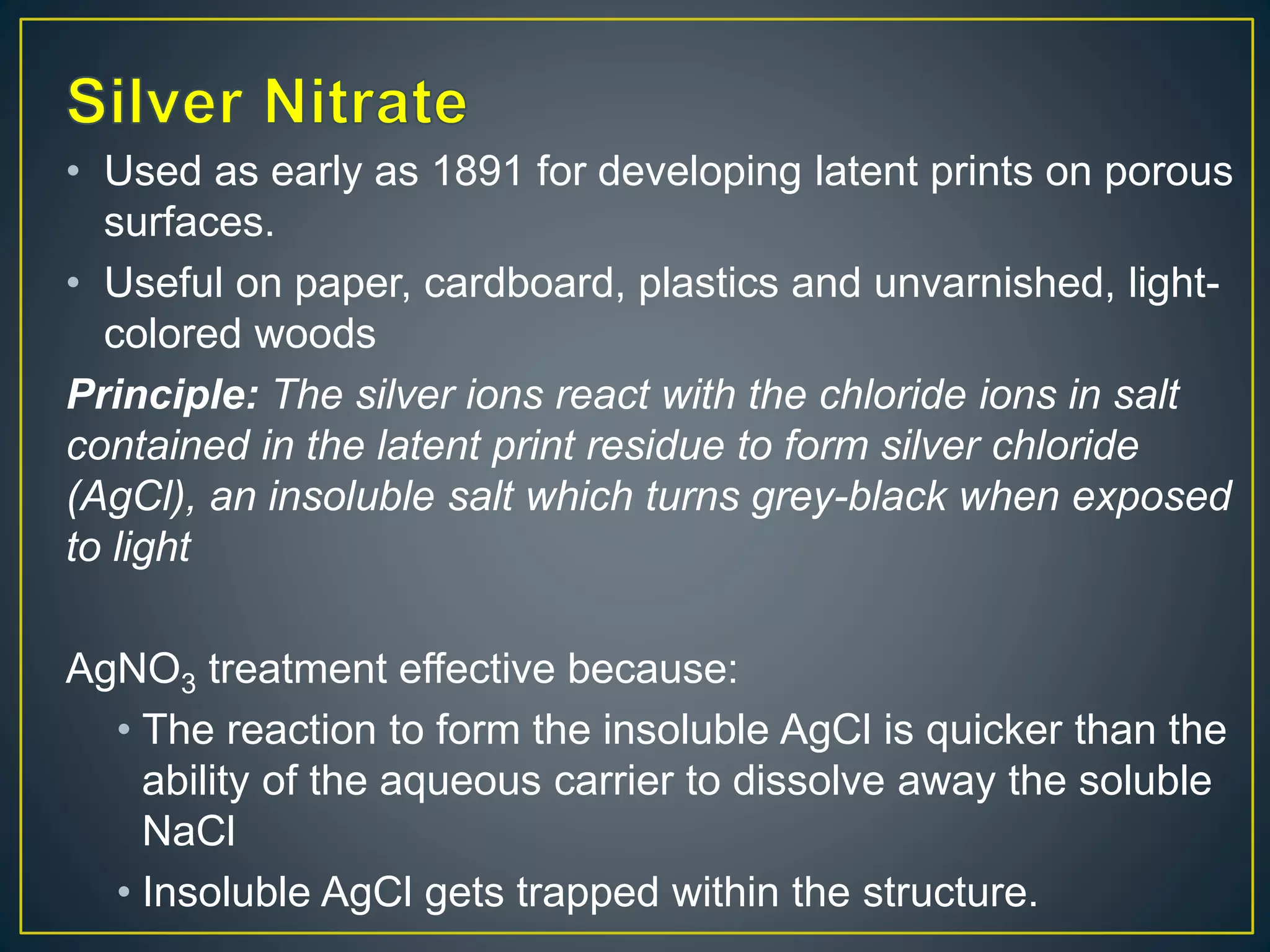 Silver Nitrate

• Used as early as 1891 for developing latent prints on porous surfaces.
• Useful on paper, cardboard, plastics and unvarnished, light-colored woods

Principle: The silver ions react with the chloride ions in salt contained in the latent print residue to form silver chloride (AgCl), an insoluble salt which turns grey-black when exposed to light

$AgNO_3$ treatment effective because:
• The reaction to form the insoluble AgCl is quicker than the ability of the aqueous carrier to dissolve away the soluble NaCl
• Insoluble AgCl gets trapped within the structure.